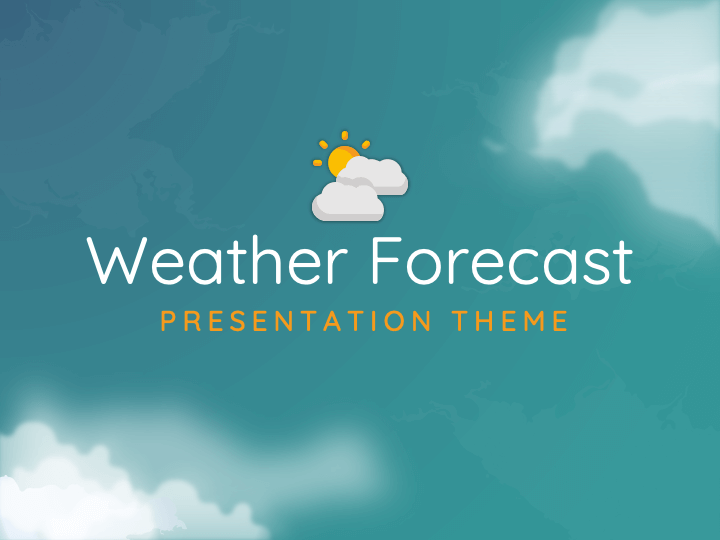 Weather Forecast

PRESENTATION THEME